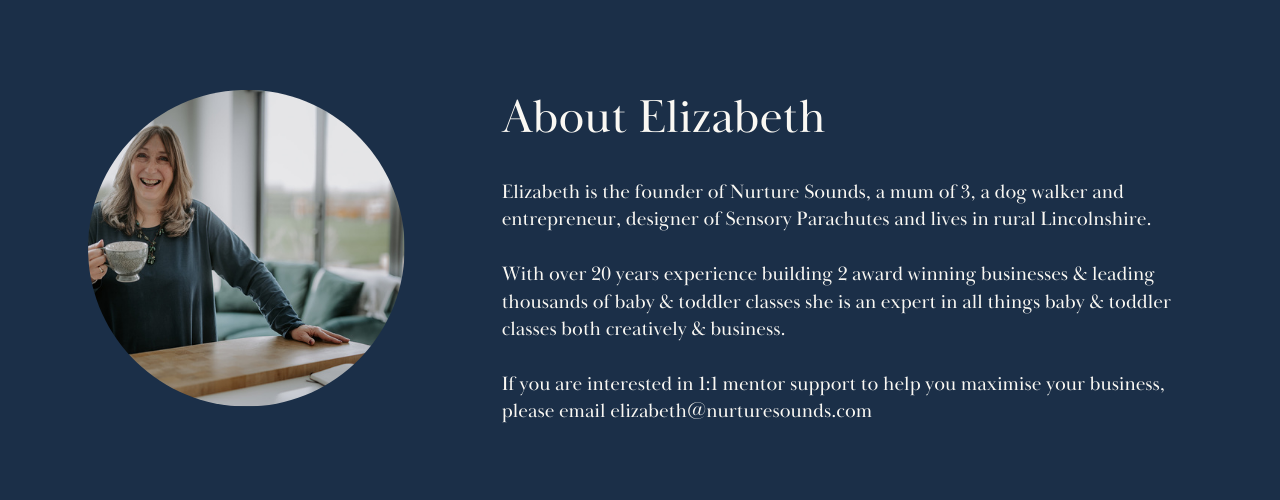 About Elizabeth

Elizabeth is the founder of Nurture Sounds, a mum of 3, a dog walker and entrepreneur, designer of Sensory Parachutes and lives in rural Lincolnshire.

With over 20 years experience building 2 award winning businesses & leading thousands of baby & toddler classes she is an expert in all things baby & toddler classes both creatively & business.

If you are interested in 1:1 mentor support to help you maximise your business, please email elizabeth@nurturesounds.com